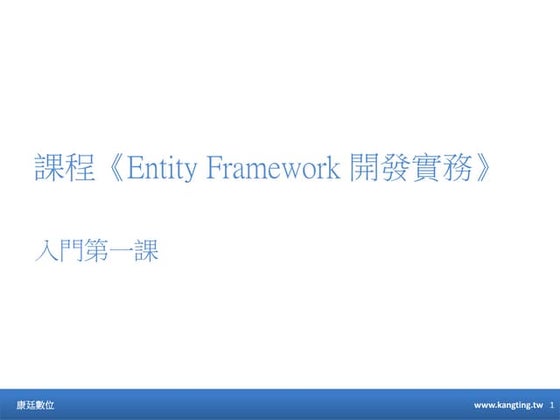 課程《Entity Framework 開發實務》

入門第一課

康廷數位

www.kangting.tw 1